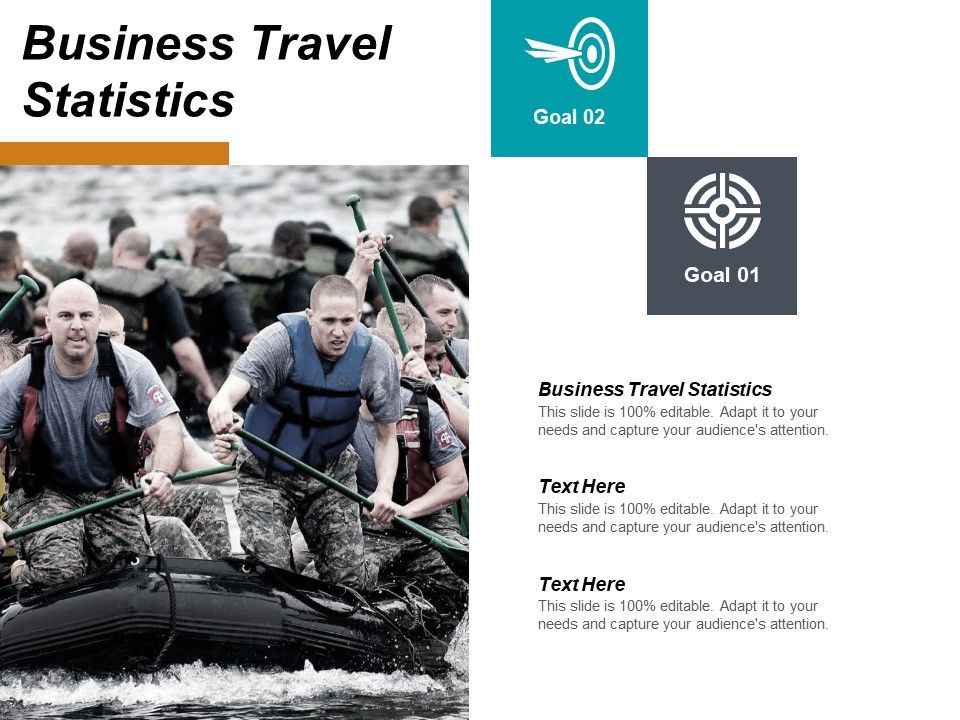 Business Travel Statistics

Goal 02

Goal 01

Business Travel Statistics
This slide is 100% editable. Adapt it to your needs and capture your audience's attention.

Text Here
This slide is 100% editable. Adapt it to your needs and capture your audience's attention.

Text Here
This slide is 100% editable. Adapt it to your needs and capture your audience's attention.